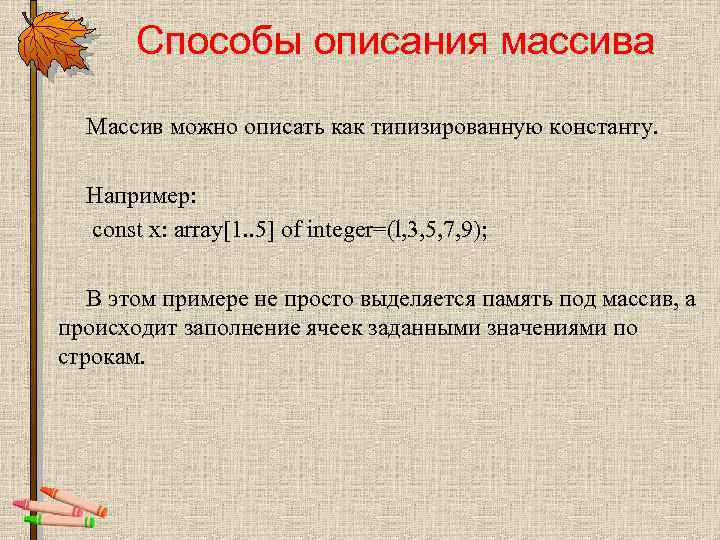 Способы описания массива

Массив можно описать как типизированную константу.

Например:
const x: array[1..5] of integer=(l,3,5,7,9);

В этом примере не просто выделяется память под массив, а происходит заполнение ячеек заданными значениями по строкам.